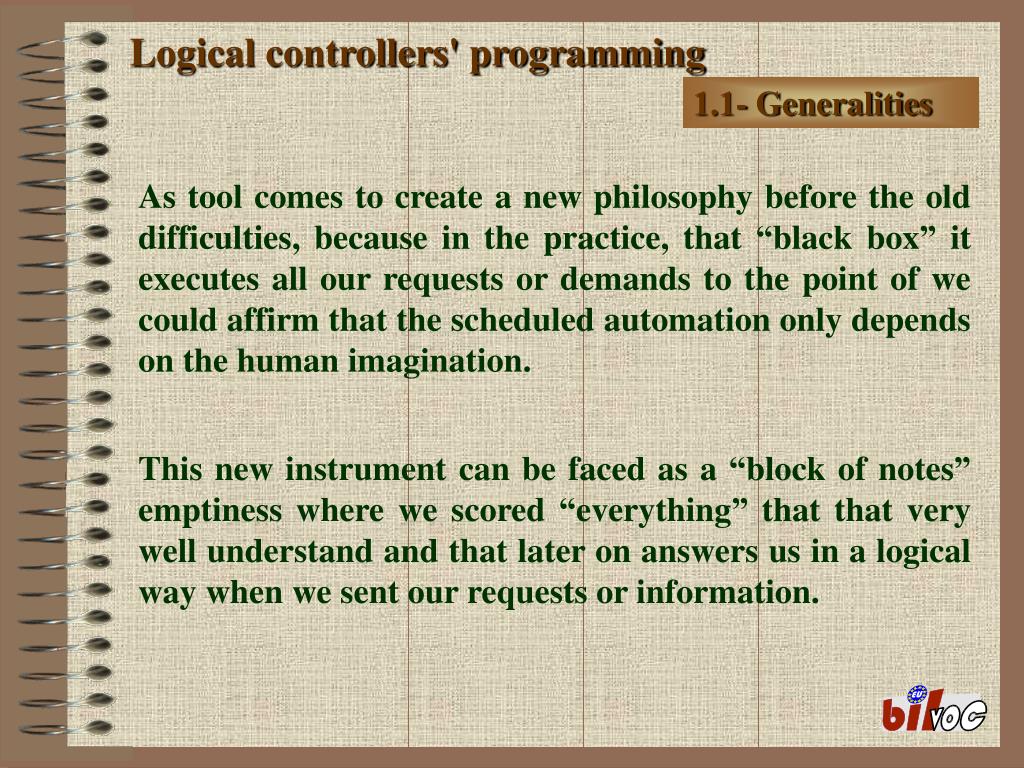 Logical controllers' programming

1.1- Generalities

As tool comes to create a new philosophy before the old difficulties, because in the practice, that “black box” it executes all our requests or demands to the point of we could affirm that the scheduled automation only depends on the human imagination.

This new instrument can be faced as a “block of notes” emptiness where we scored “everything” that that very well understand and that later on answers us in a logical way when we sent our requests or information.

bilvoc